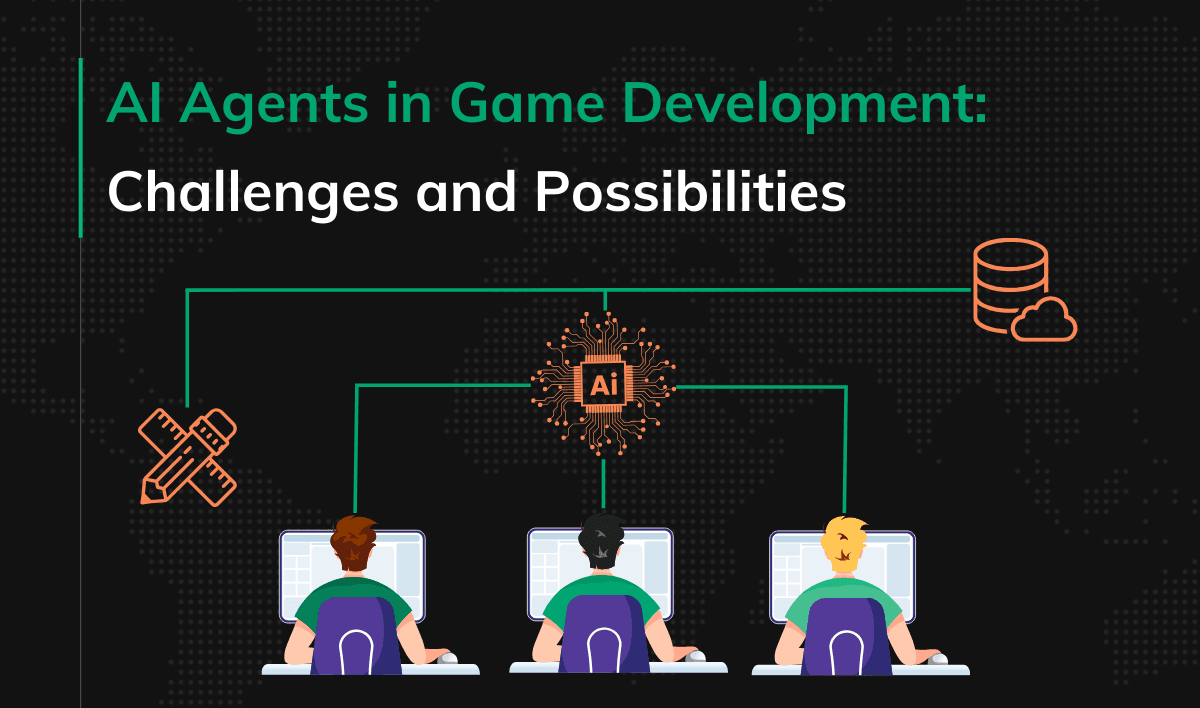 AI Agents in Game Development:
Challenges and Possibilities

Ai